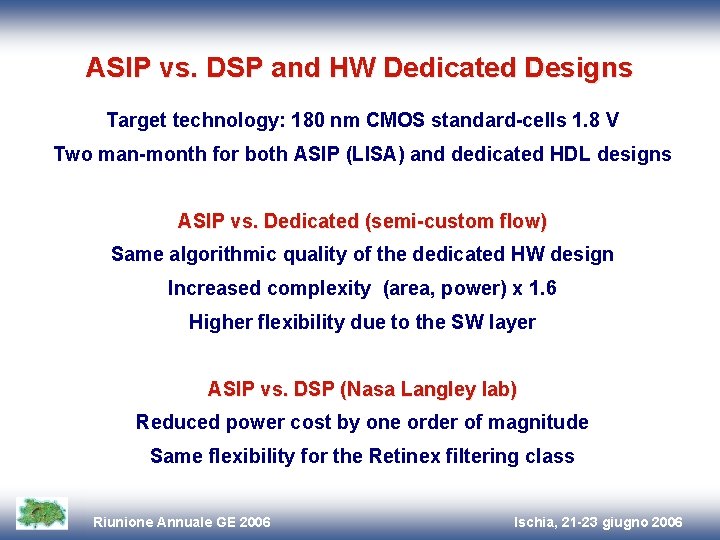 ASIP vs. DSP and HW Dedicated Designs

Target technology: 180 nm CMOS standard-cells 1.8 V

Two man-month for both ASIP (LISA) and dedicated HDL designs

ASIP vs. Dedicated (semi-custom flow)

Same algorithmic quality of the dedicated HW design

Increased complexity (area, power) x 1.6

Higher flexibility due to the SW layer

ASIP vs. DSP (Nasa Langley lab)

Reduced power cost by one order of magnitude

Same flexibility for the Retinex filtering class

Riunione Annuale GE 2006

Ischia, 21-23 giugno 2006